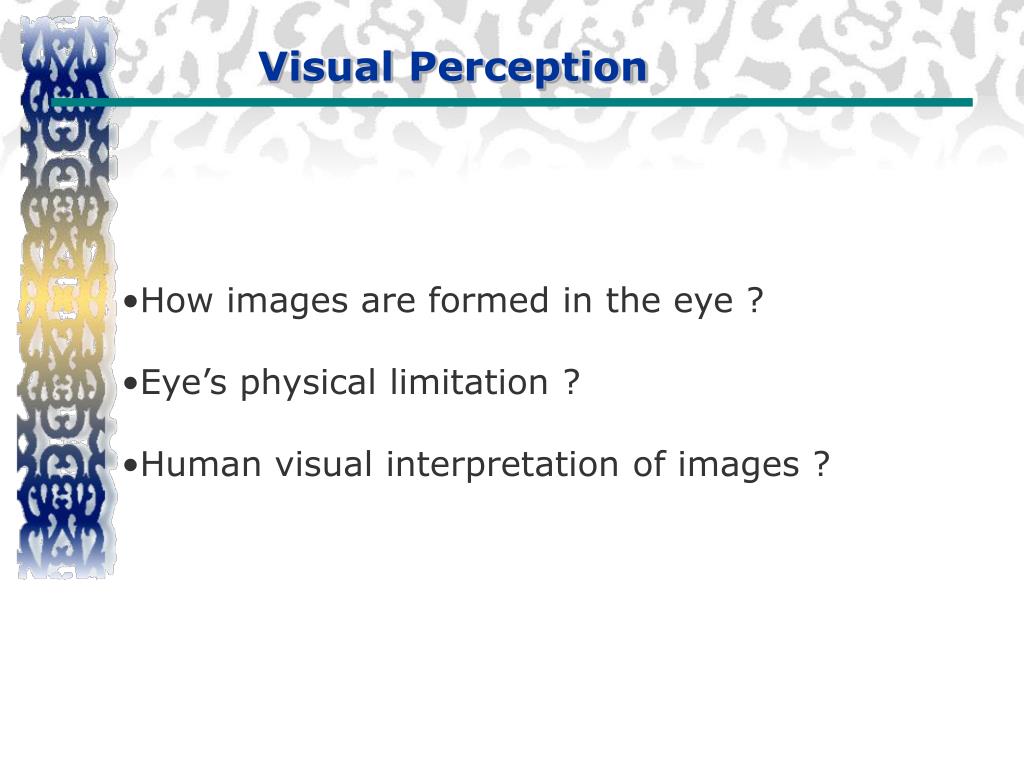 Visual Perception

•How images are formed in the eye ?

•Eye’s physical limitation ?

•Human visual interpretation of images ?